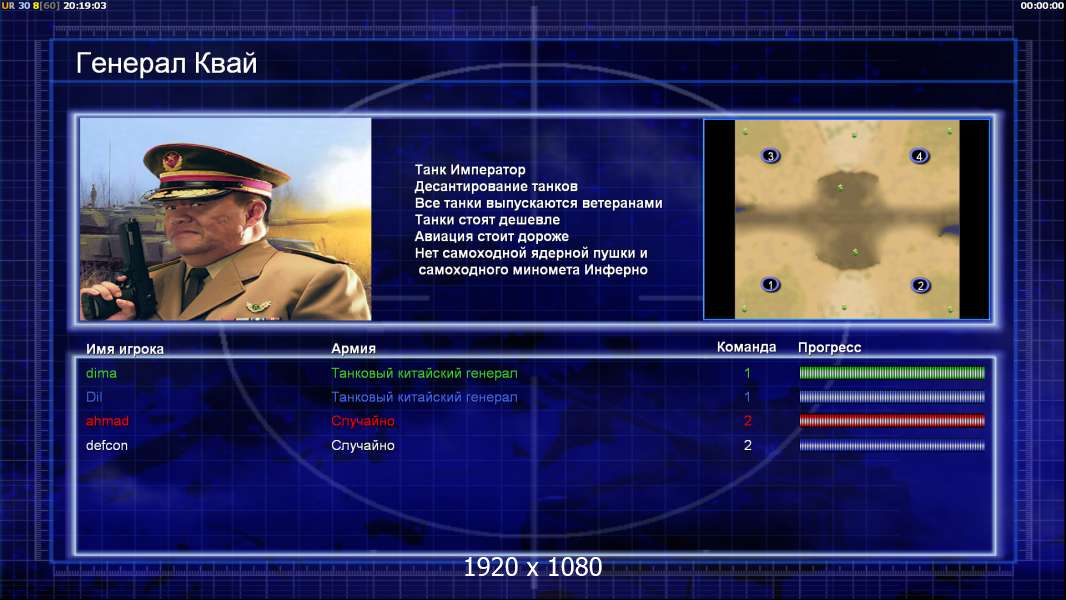 UR 30 8[60] 20:19:03

00:00:00

Генерал Квай

Танк Император
Десантирование танков
Все танки выпускаются ветеранами
Танки стоят дешевле
Авиация стоит дороже
Нет самоходной ядерной пушки и самоходного миномета Инферно

3 4 1 2

| Имя игрока | Армия | Команда | Прогресс |
|---|---|---|---|
| dima | Танковый китайский генерал | 1 | |
| Dil | Танковый китайский генерал | 1 | |
| ahmad | Случайно | 2 | |
| defcon | Случайно | 2 | |

1920 x 1080